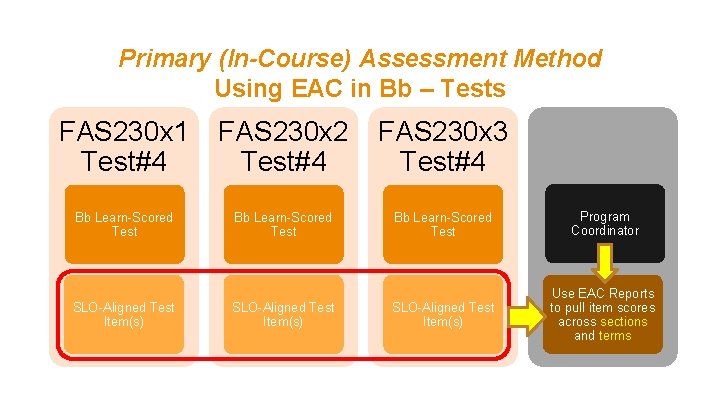 Primary (In-Course) Assessment Method
Using EAC in Bb – Tests

FAS230x1 Test#4

Bb Learn-Scored Test

SLO-Aligned Test Item(s)

FAS230x2 Test#4

Bb Learn-Scored Test

SLO-Aligned Test Item(s)

FAS230x3 Test#4

Bb Learn-Scored Test

SLO-Aligned Test Item(s)

Program Coordinator

Use EAC Reports to pull item scores across sections and terms